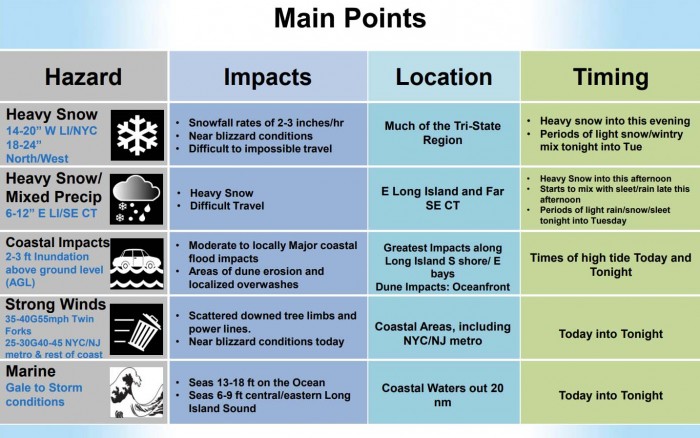 Main Points

| Hazard | Impacts | Location | Timing |
|---|---|---|---|
| Heavy Snow 14-20" W LI/NYC 18-24" North/West | • Snowfall rates of 2-3 inches/hr • Near blizzard conditions • Difficult to impossible travel | Much of the Tri-State Region | • Heavy snow into this evening • Periods of light snow/wintry mix tonight into Tue |
| Heavy Snow/ Mixed Precip 6-12" E LI/SE CT | • Heavy Snow • Difficult Travel | E Long Island and Far SE CT | • Heavy Snow into this afternoon • Starts to mix with sleet/rain late this afternoon • Periods of light rain/snow/sleet tonight into Tuesday |
| Coastal Impacts 2-3 ft Inundation above ground level (AGL) | • Moderate to locally Major coastal flood impacts • Areas of dune erosion and localized overwashes | Greatest Impacts along Long Island S shore/ E bays Dune Impacts: Oceanfront | Times of high tide Today and Tonight |
| Strong Winds 35-40G55mph Twin Forks 25-30G40-45 NYC/NJ metro & rest of coast | • Scattered downed tree limbs and power lines. • Near blizzard conditions today | Coastal Areas, including NYC/NJ metro | Today into Tonight |
| Marine Gale to Storm conditions | • Seas 13-18 ft on the Ocean • Seas 6-9 ft central/eastern Long Island Sound | Coastal Waters out 20 nm | Today into Tonight |